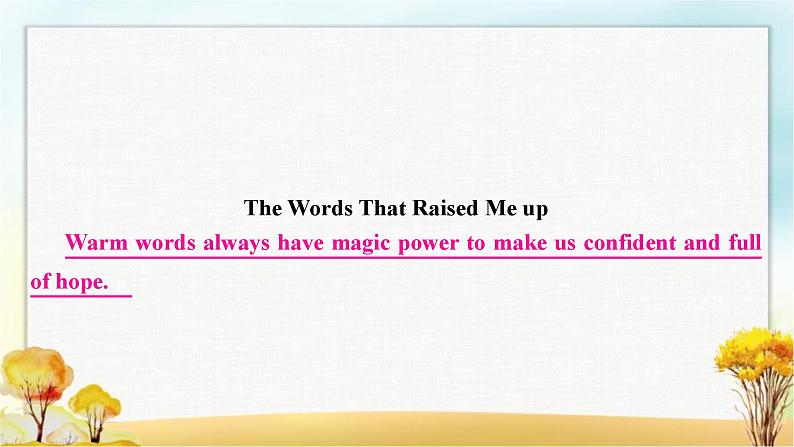 The Words That Raised Me up

Warm words always have magic power to make us confident and full of hope.